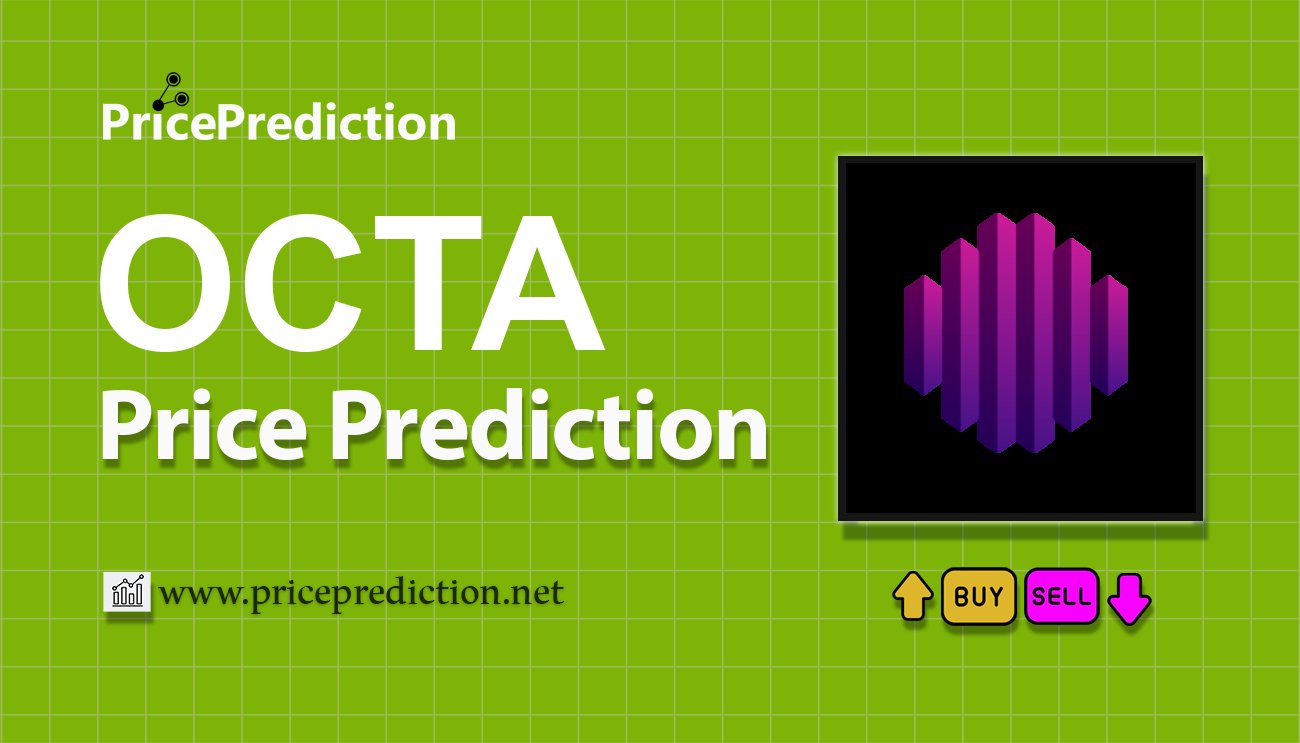 PricePrediction

OCTA
Price Prediction

www.priceprediction.net

BUY SELL